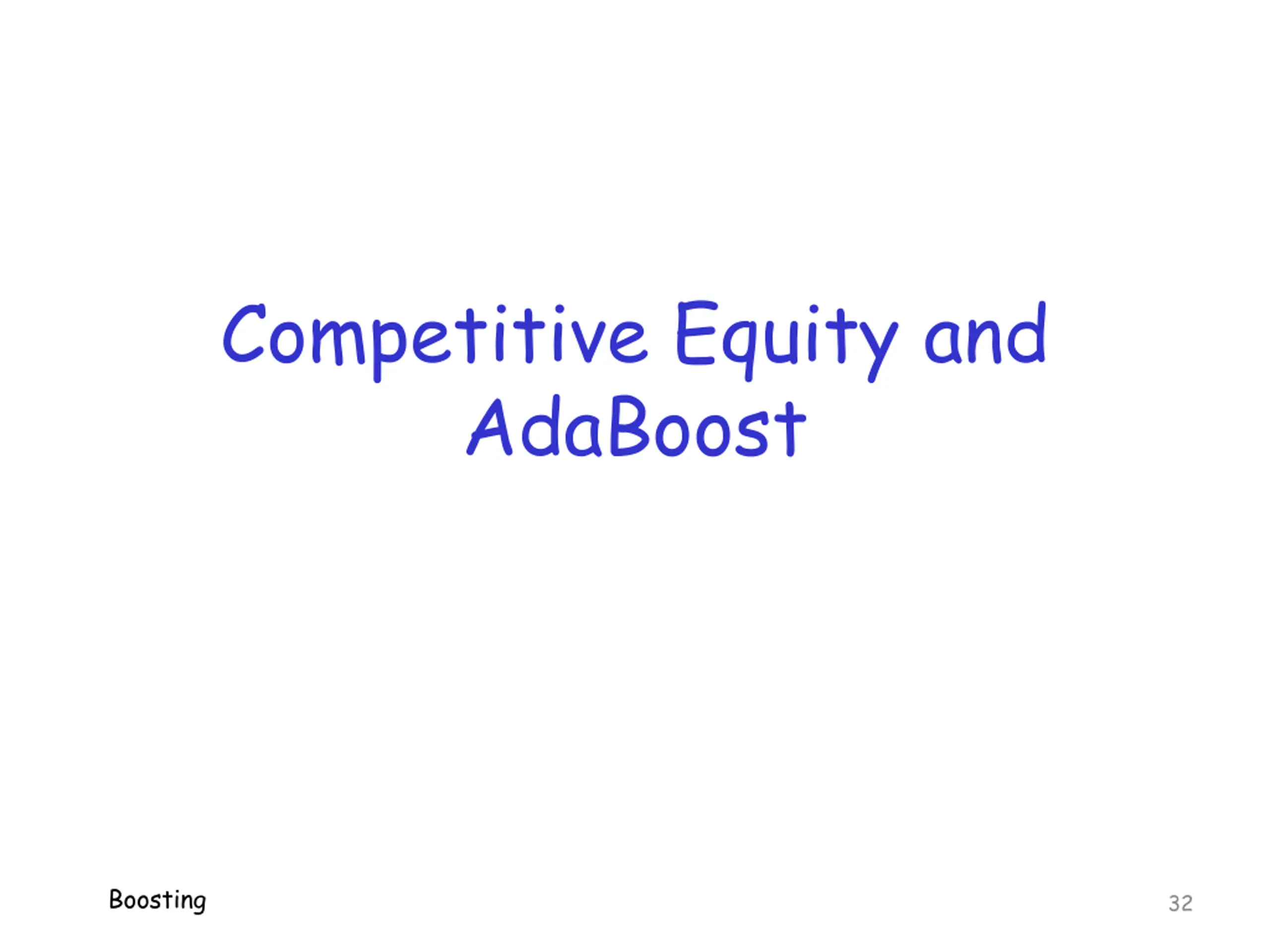 Competitive Equity and AdaBoost

Boosting

32